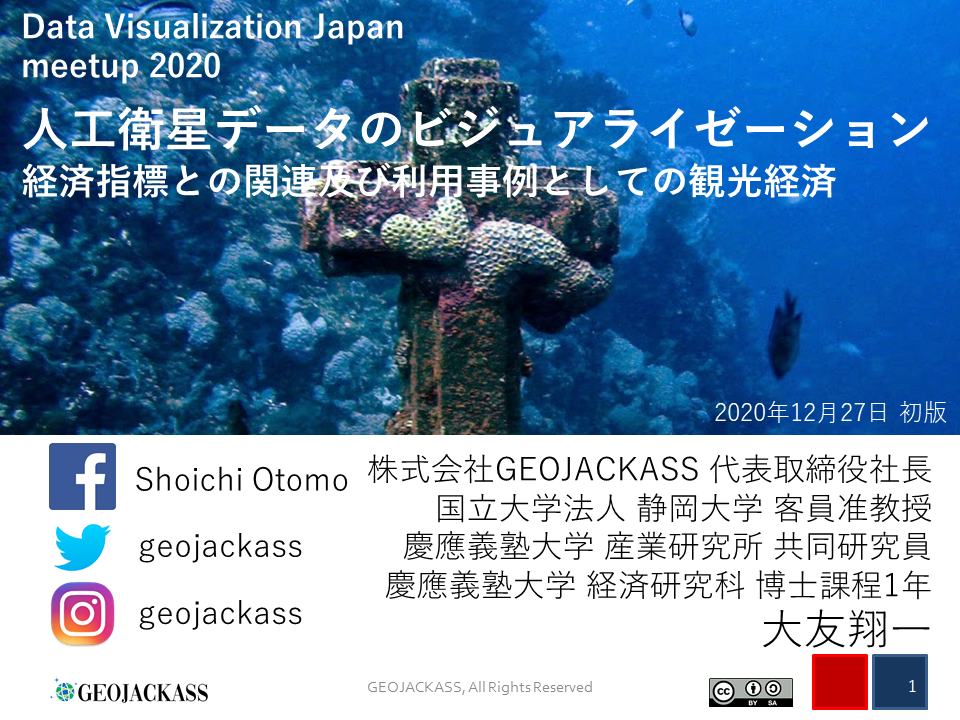 Data Visualization Japan meetup 2020

人工衛星データのビジュアライゼーション
経済指標との関連及び利用事例としての観光経済

2020年12月27日 初版

Shoichi Otomo
geojackass
geojackass

株式会社GEOJACKASS 代表取締役社長
国立大学法人 静岡大学 客員准教授
慶應義塾大学 産業研究所 共同研究員
慶應義塾大学 経済研究科 博士課程1年
大友翔一

GEOJACKASS

GEOJACKASS, All Rights Reserved

BY SA

1